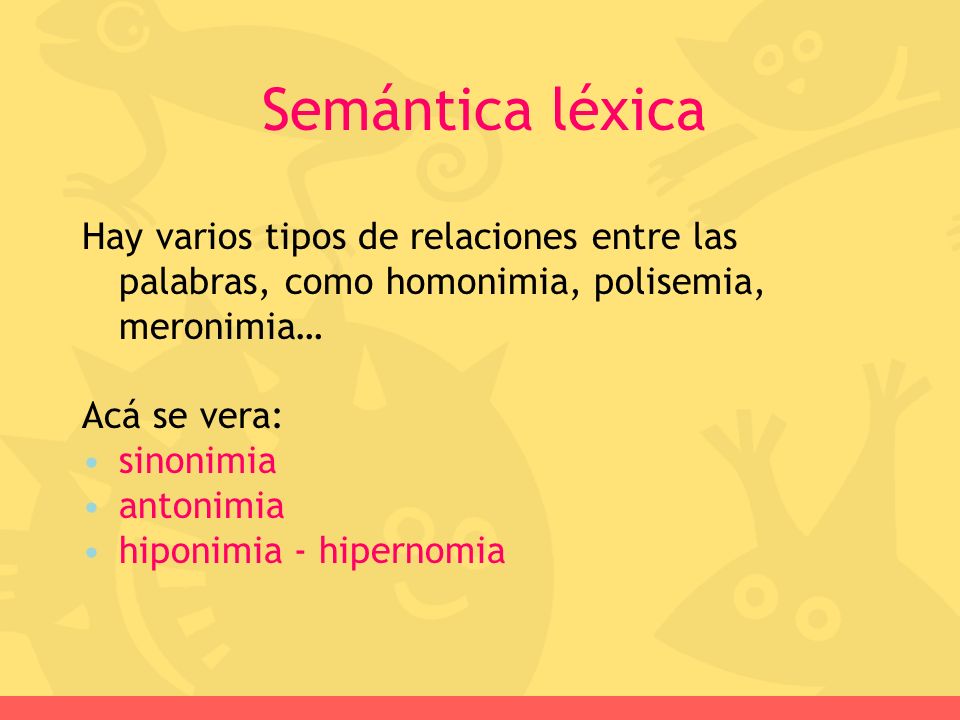 Semántica léxica

Hay varios tipos de relaciones entre las palabras, como homonimia, polisemia, meronimia…

Acá se vera:
• sinonimia
• antonimia
• hiponimia - hipernomia